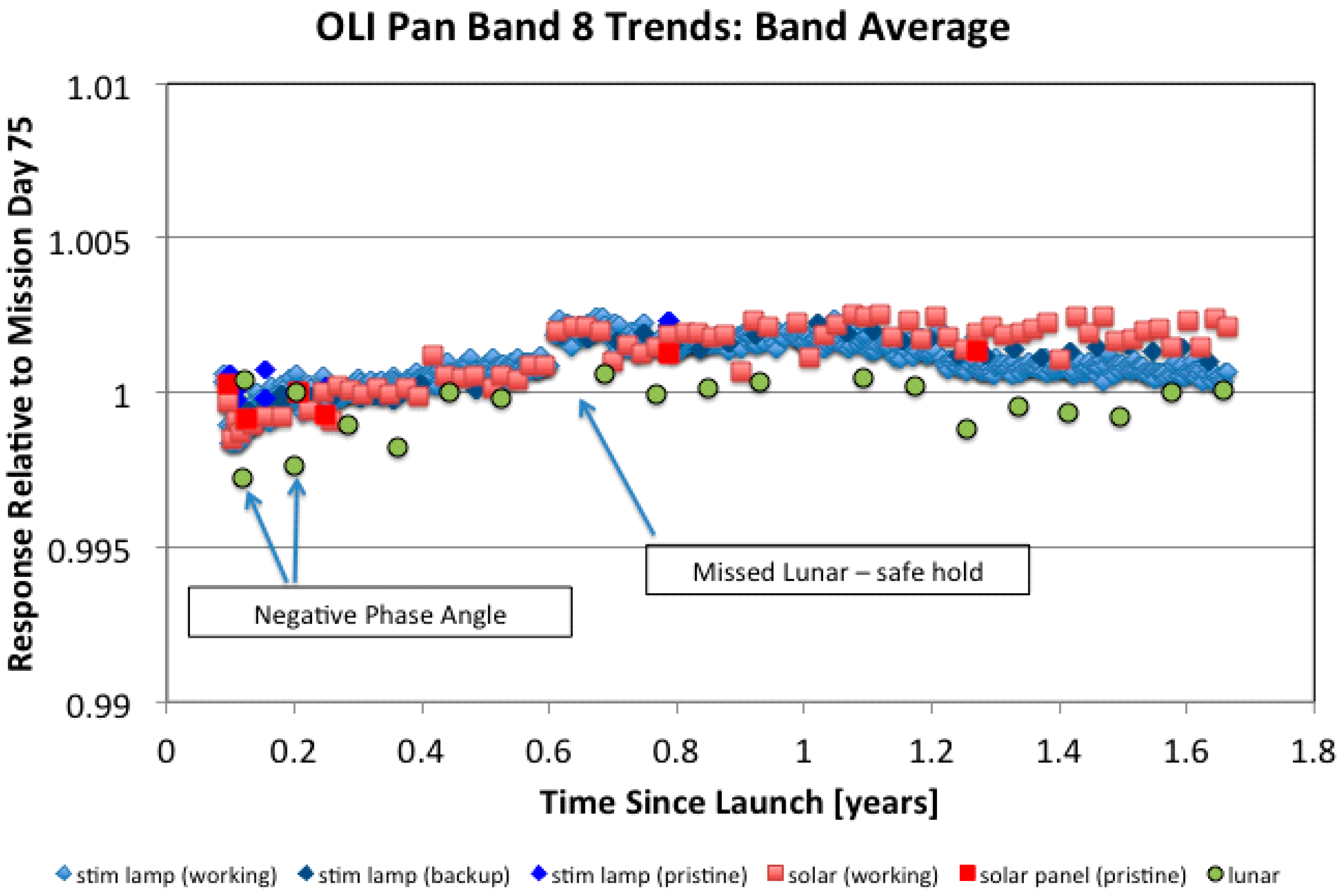 OLI Pan Band 8 Trends: Band Average

Response Relative to Mission Day 75

1.01
1.005
1
0.995
0.99

Missed Lunar – safe hold

Negative Phase Angle

0
0.2
0.4
0.6
0.8
1
1.2
1.4
1.6
1.8

Time Since Launch [years]

stim lamp (working) stim lamp (backup) stim lamp (pristine) solar (working) solar panel (pristine) lunar